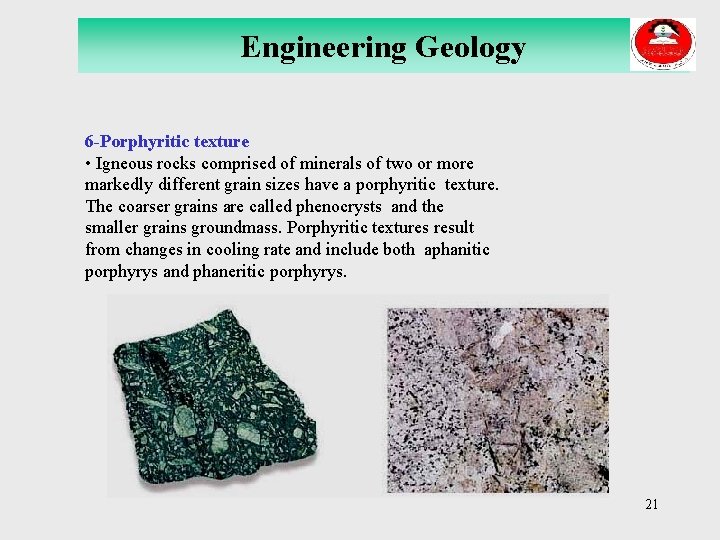 Engineering Geology

6-Porphyritic texture
• Igneous rocks comprised of minerals of two or more markedly different grain sizes have a porphyritic texture. The coarser grains are called phenocrysts and the smaller grains groundmass. Porphyritic textures result from changes in cooling rate and include both aphanitic porphyrys and phaneritic porphyrys.

21